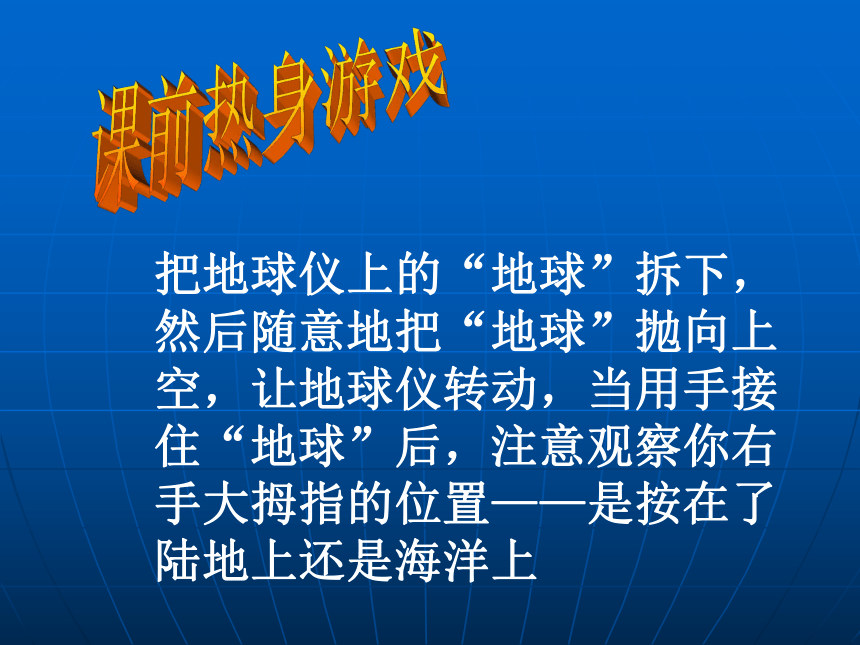 课前热身游戏

把地球仪上的“地球”拆下，然后随意地把“地球”抛向上空，让地球仪转动，当用手接住“地球”后，注意观察你右手大拇指的位置——是按在了陆地上还是海洋上